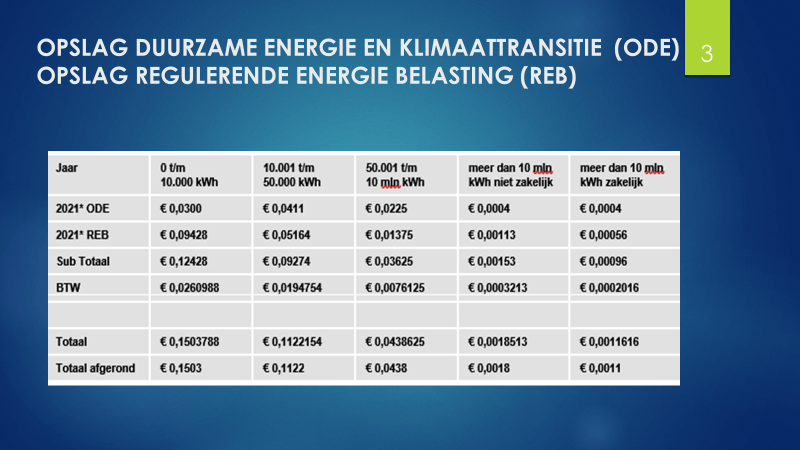 OPSLAG DUURZAME ENERGIE EN KLIMAATTRANSITIE (ODE)
OPSLAG REGULERENDE ENERGIE BELASTING (REB)

3

| Jaar | 0 t/m 10.000 kWh | 10.001 t/m 50.000 kWh | 50.001 t/m 10 mln kWh | meer dan 10 mln kWh niet zakelijk | meer dan 10 mln kWh zakelijk |
|---|---|---|---|---|---|
| 2021* ODE | € 0,0300 | € 0,0411 | € 0,0225 | € 0,0004 | € 0,0004 |
| 2021* REB | € 0,09428 | € 0,05164 | € 0,01375 | € 0,00113 | € 0,00056 |
| Sub Totaal | € 0,12428 | € 0,09274 | € 0,03625 | € 0,00153 | € 0,00096 |
| BTW | € 0,0260988 | € 0,0194754 | € 0,0076125 | € 0,0003213 | € 0,0002016 |
| | | | | | |
| Totaal | € 0,1503788 | € 0,1122154 | € 0,0438625 | € 0,0018513 | € 0,0011616 |
| Totaal afgerond | € 0,1503 | € 0,1122 | € 0,0438 | € 0,0018 | € 0,0011 |